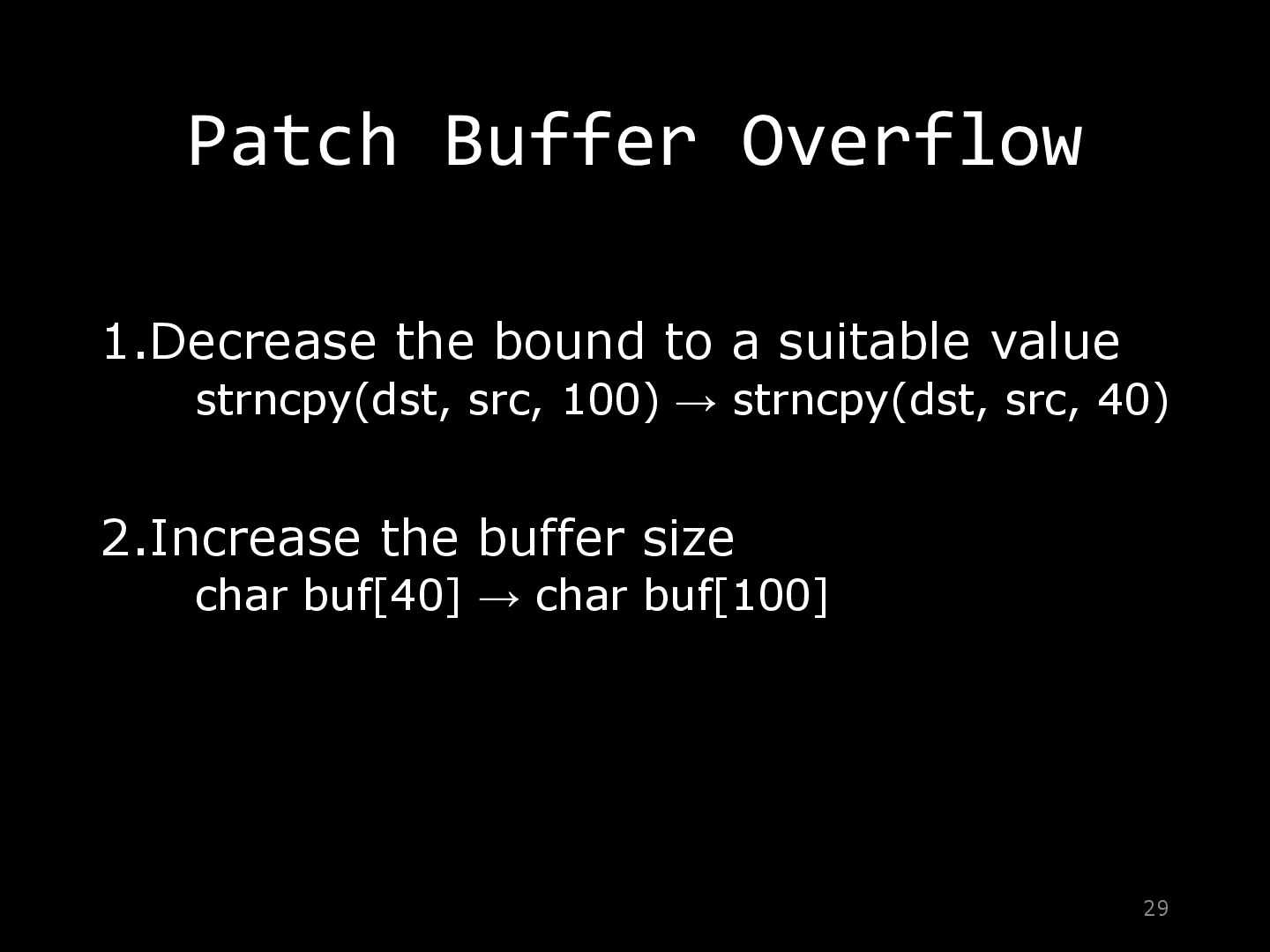 Patch Buffer Overflow

1.Decrease the bound to a suitable value
strncpy(dst, src, 100) → strncpy(dst, src, 40)

2.Increase the buffer size
char buf[40] → char buf[100]

29